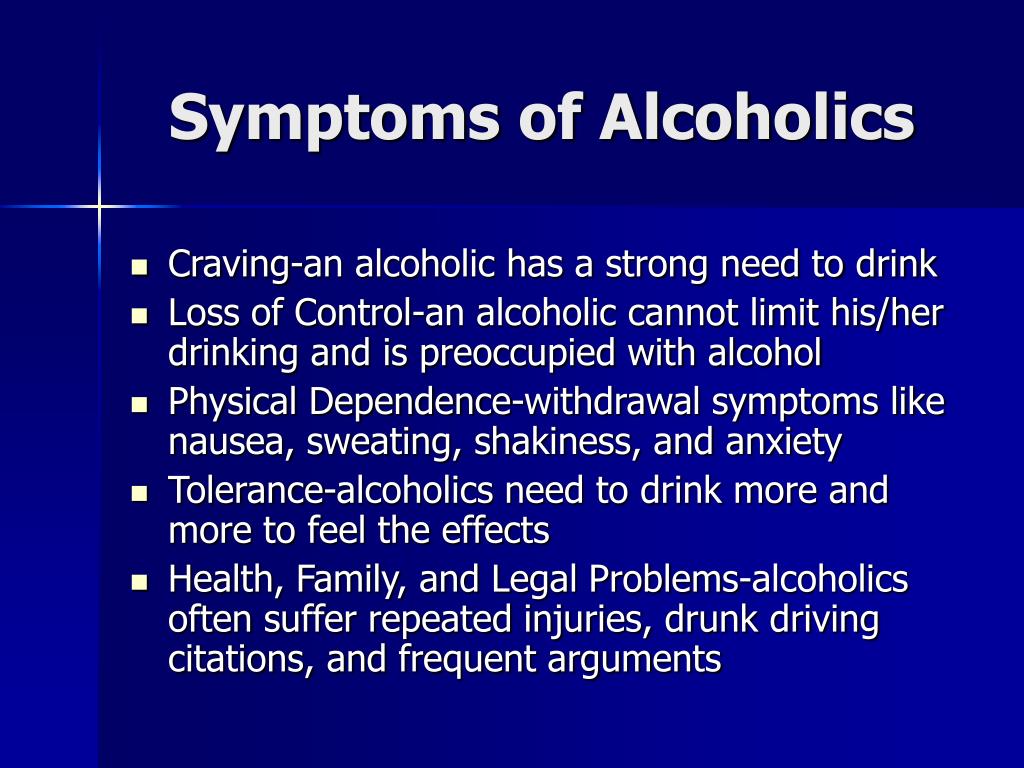 Symptoms of Alcoholics

- Craving-an alcoholic has a strong need to drink
- Loss of Control-an alcoholic cannot limit his/her drinking and is preoccupied with alcohol
- Physical Dependence-withdrawal symptoms like nausea, sweating, shakiness, and anxiety
- Tolerance-alcoholics need to drink more and more to feel the effects
- Health, Family, and Legal Problems-alcoholics often suffer repeated injuries, drunk driving citations, and frequent arguments